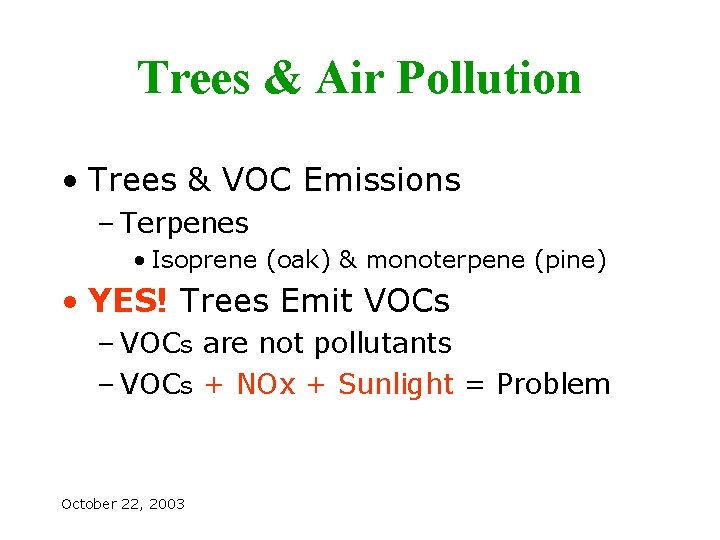 Trees & Air Pollution

• Trees & VOC Emissions
– Terpenes
• Isoprene (oak) & monoterpene (pine)

• YES! Trees Emit VOCs
– VOCs are not pollutants
– VOCs + NOx + Sunlight = Problem

October 22, 2003